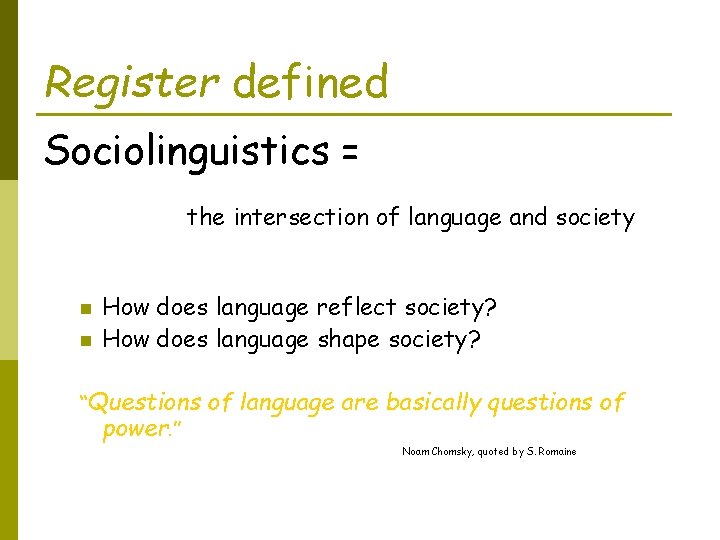 Register defined

Sociolinguistics =

the intersection of language and society

- How does language reflect society?
- How does language shape society?

"Questions of language are basically questions of power."

Noam Chomsky, quoted by S. Romaine